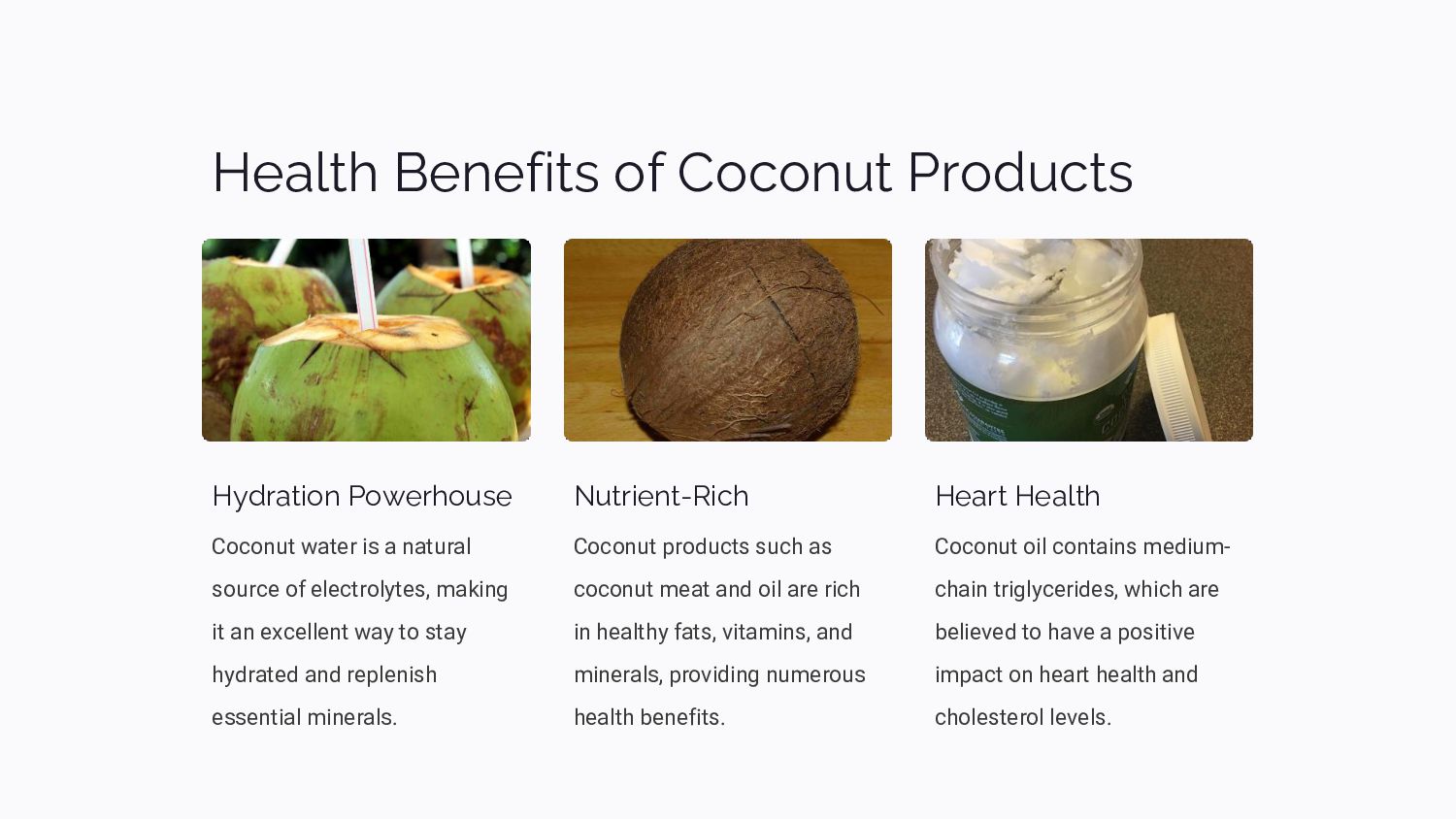 Health Benefits of Coconut Products

Hydration Powerhouse

Coconut water is a natural source of electrolytes, making it an excellent way to stay hydrated and replenish essential minerals.

Nutrient-Rich

Coconut products such as coconut meat and oil are rich in healthy fats, vitamins, and minerals, providing numerous health benefits.

Heart Health

Coconut oil contains medium-chain triglycerides, which are believed to have a positive impact on heart health and cholesterol levels.